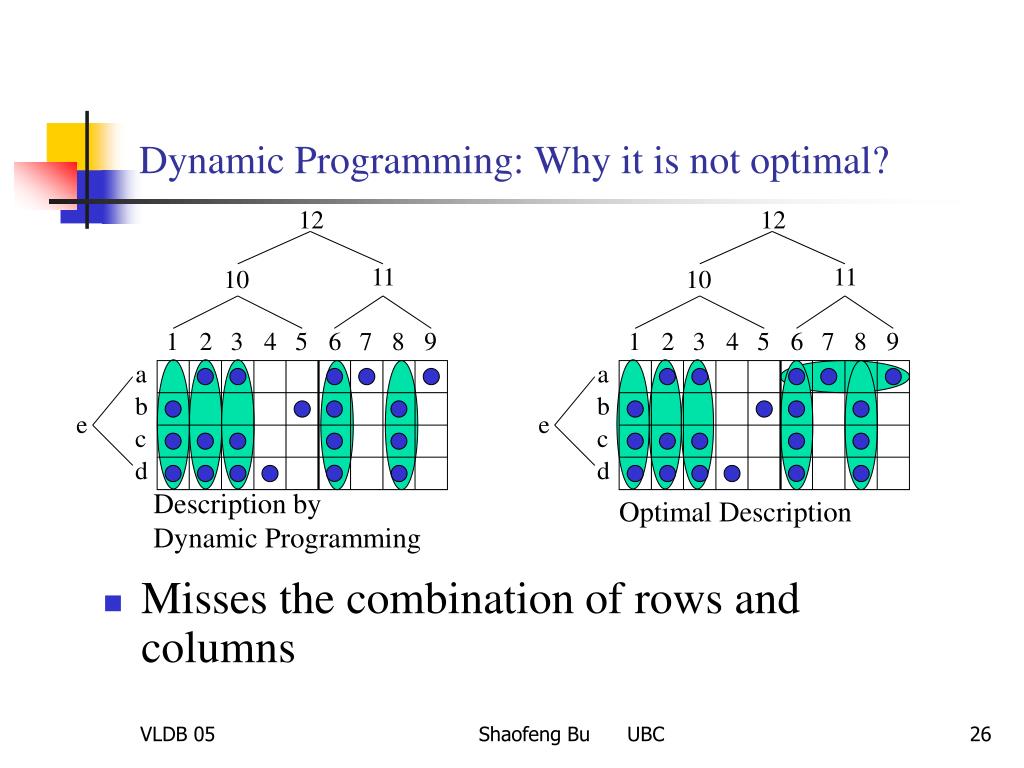 Dynamic Programming: Why it is not optimal?

12
10
11
1 2 3 4 5 6 7 8 9
a
b
c
d
e

Description by Dynamic Programming

12
10
11
1 2 3 4 5 6 7 8 9
a
b
c
d
e

Optimal Description

Misses the combination of rows and columns

VLDB 05
Shaofeng Bu UBC
26